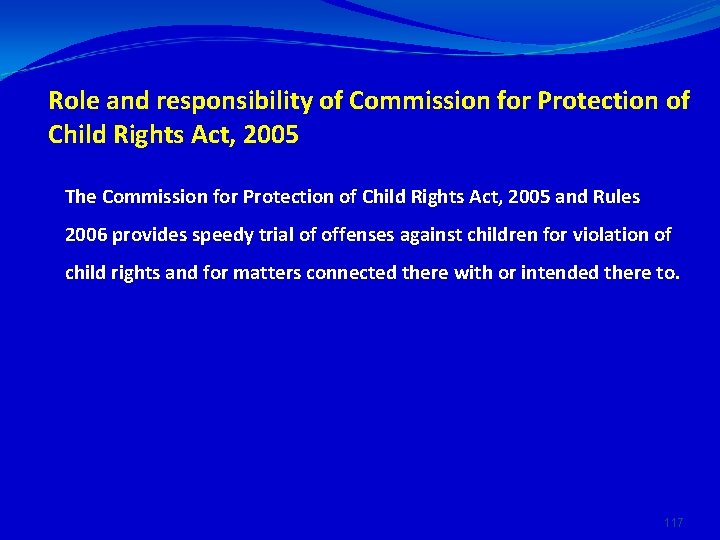 Role and responsibility of Commission for Protection of Child Rights Act, 2005

The Commission for Protection of Child Rights Act, 2005 and Rules 2006 provides speedy trial of offenses against children for violation of child rights and for matters connected there with or intended there to.

117